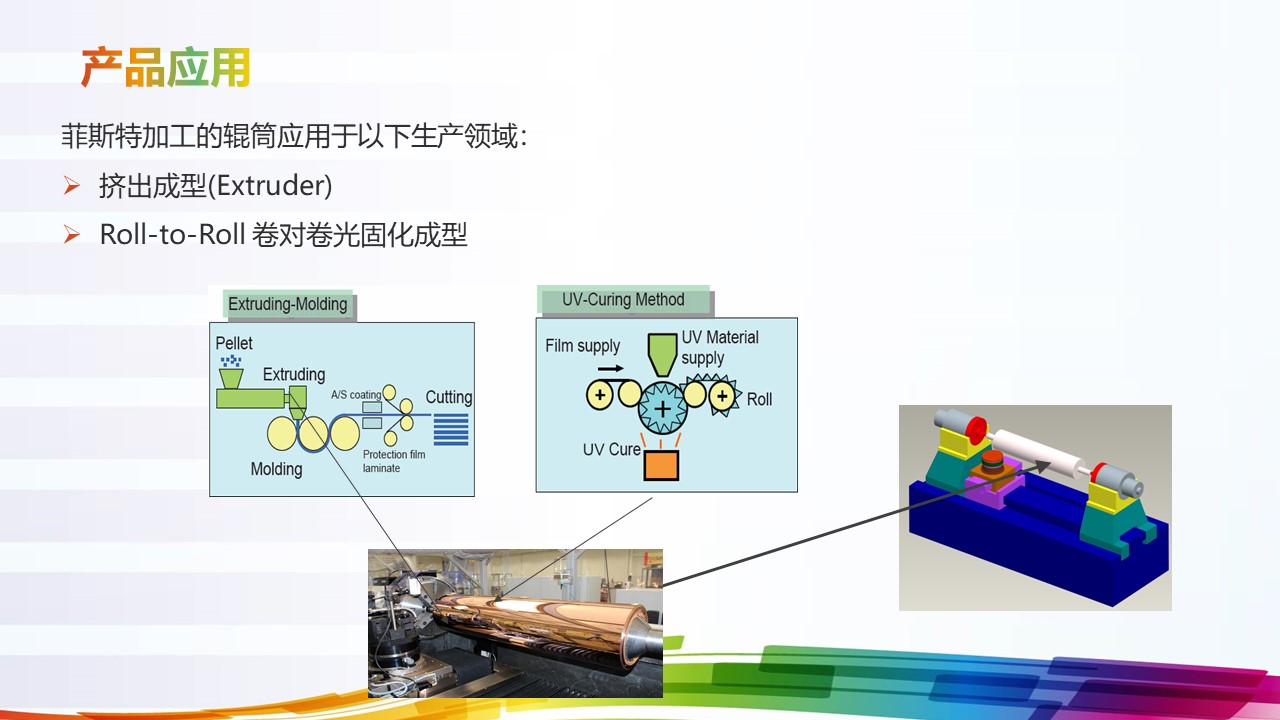 产品应用

菲斯特加工的辊筒应用于以下生产领域:

➢ 挤出成型(Extruder)

➢ Roll-to-Roll 卷对卷光固化成型

Extruding-Molding

Pellet

Extruding

A/S coating

Cutting

Molding

Protection film laminate

UV-Curing Method

Film supply

UV Material supply

Roll

UV Cure